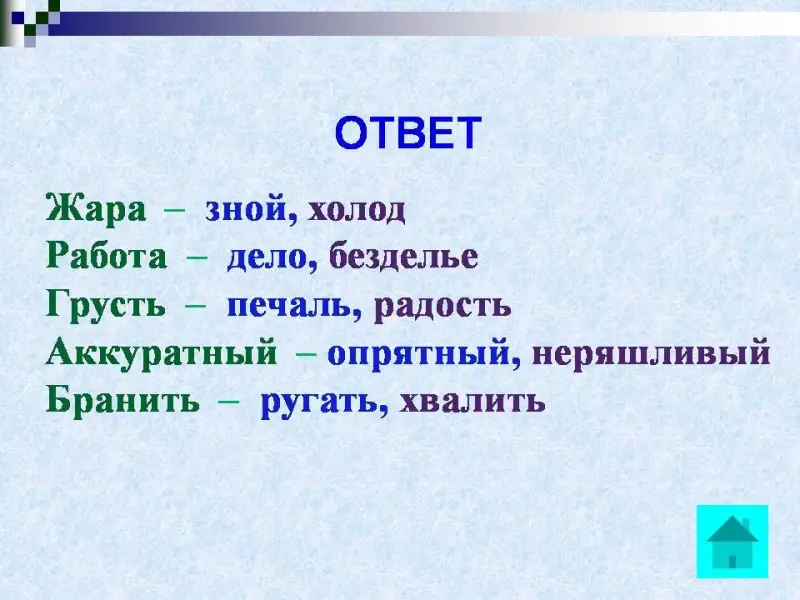 ОТВЕТ

Жара – зной, холод
Работа – дело, безделье
Грусть – печаль, радость
Аккуратный – опрятный, неряшливый
Бранить – ругать, хвалить